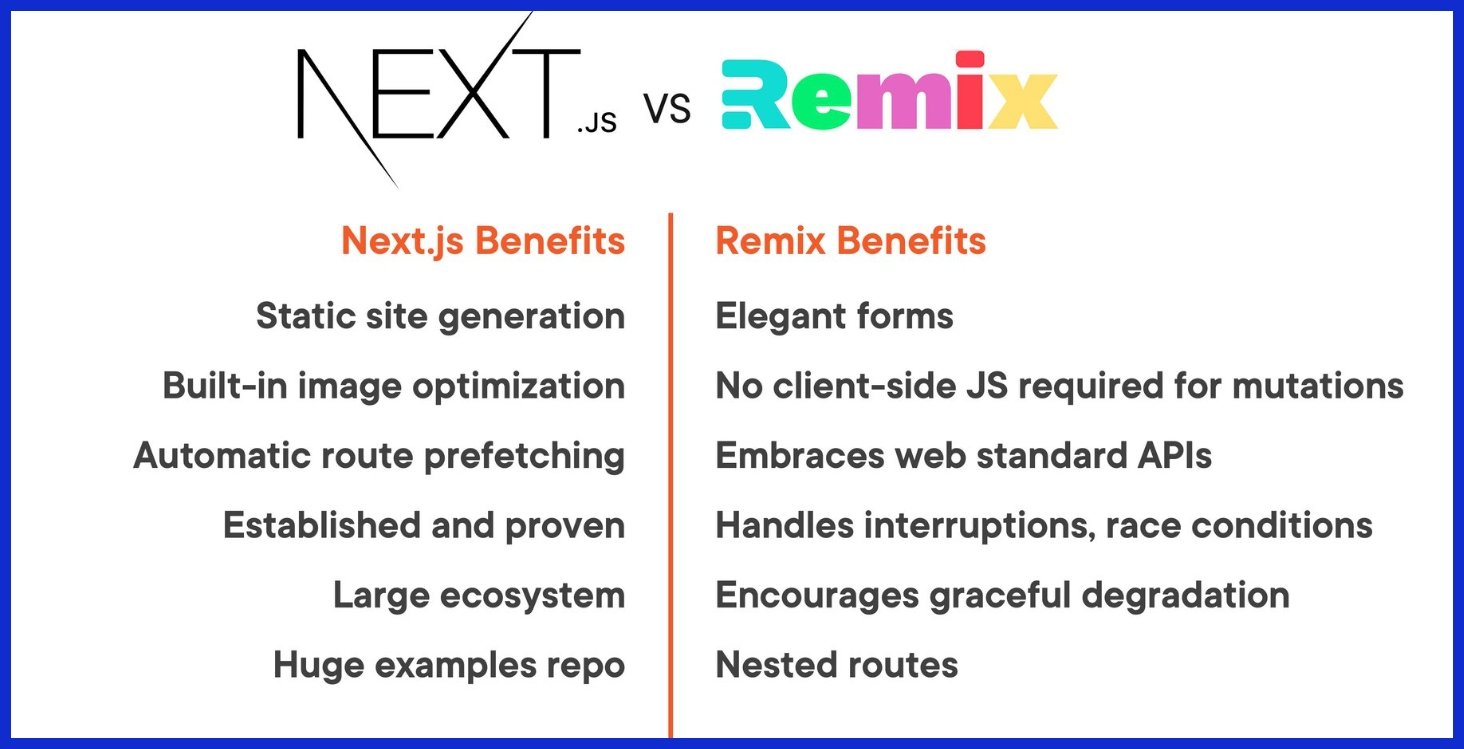 NEXT.JS VS Remix

Next.js Benefits
Static site generation
Built-in image optimization
Automatic route prefetching
Established and proven
Large ecosystem
Huge examples repo

Remix Benefits
Elegant forms
No client-side JS required for mutations
Embraces web standard APIs
Handles interruptions, race conditions
Encourages graceful degradation
Nested routes